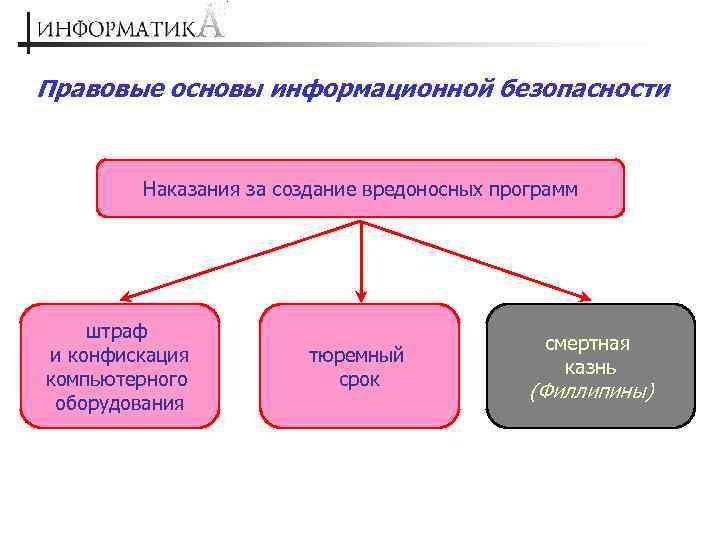 ИНФОРМАТИКА

Правовые основы информационной безопасности

Наказания за создание вредоносных программ

штраф и конфискация компьютерного оборудования

тюремный срок

смертная казнь (Филлипины)